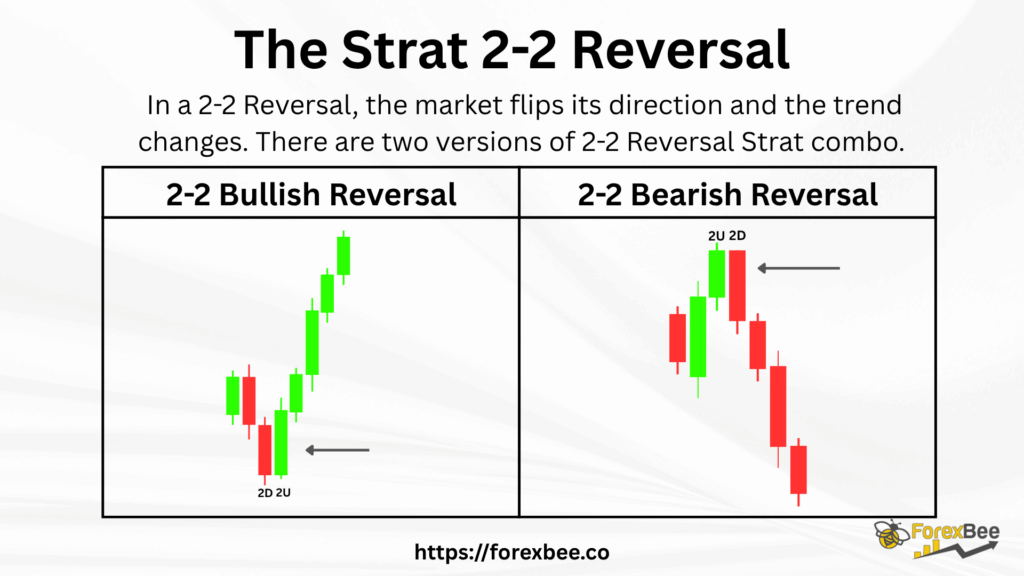 The Strat 2-2 Reversal

In a 2-2 Reversal, the market flips its direction and the trend changes. There are two versions of 2-2 Reversal Strat combo.

| 2-2 Bullish Reversal | 2-2 Bearish Reversal |
|---|---|
| 2D 2U | 2U 2D |

https://forexbee.co

ForexBee